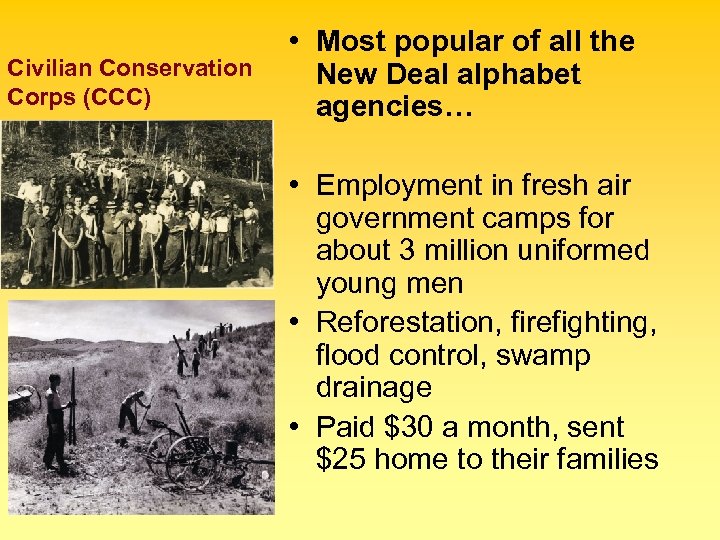 Civilian Conservation Corps (CCC)

• Most popular of all the New Deal alphabet agencies…

• Employment in fresh air government camps for about 3 million uniformed young men

• Reforestation, firefighting, flood control, swamp drainage

• Paid \$30 a month, sent \$25 home to their families